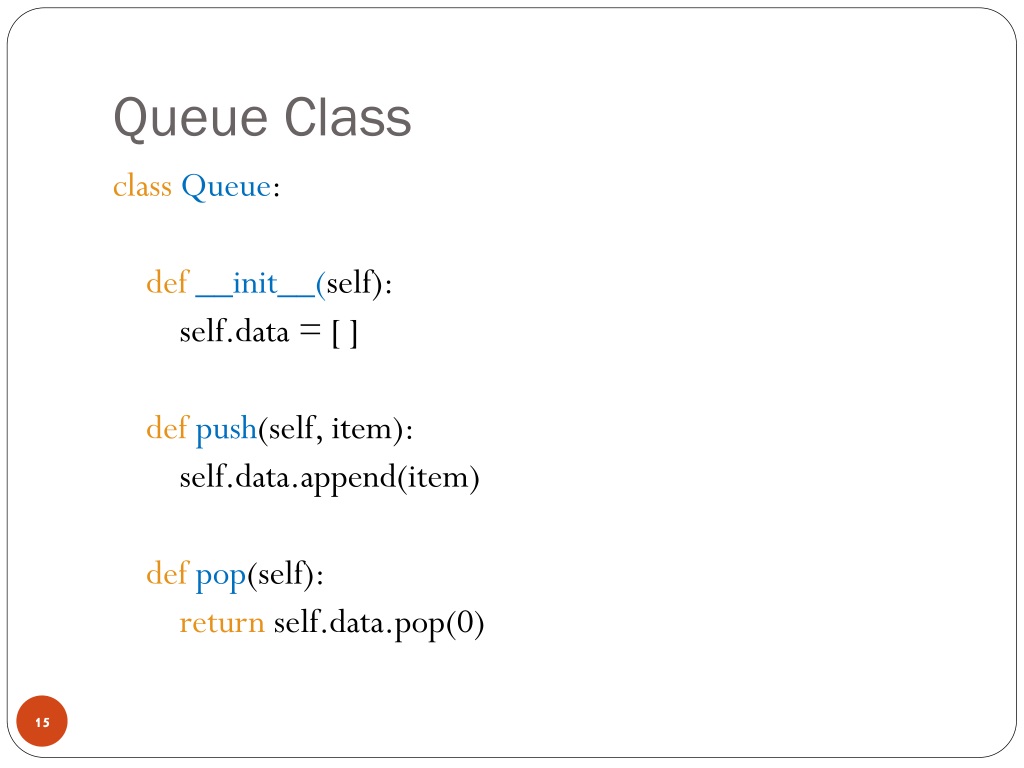 Queue Class

class Queue:

def __init__(self):
self.data = [ ]

def push(self, item):
self.data.append(item)

def pop(self):
return self.data.pop(0)

15